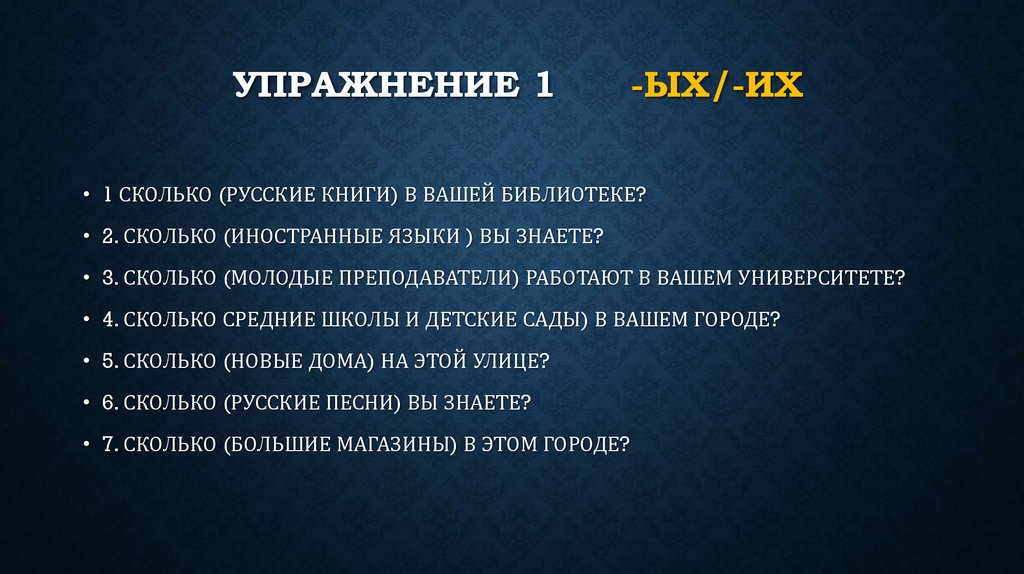 УПРАЖНЕНИЕ 1 -ЫХ/-ИХ

• 1 СКОЛЬКО (РУССКИЕ КНИГИ) В ВАШЕЙ БИБЛИОТЕКЕ?
• 2. СКОЛЬКО (ИНОСТРАННЫЕ ЯЗЫКИ ) ВЫ ЗНАЕТЕ?
• 3. СКОЛЬКО (МОЛОДЫЕ ПРЕПОДАВАТЕЛИ) РАБОТАЮТ В ВАШЕМ УНИВЕРСИТЕТЕ?
• 4. СКОЛЬКО СРЕДНИЕ ШКОЛЫ И ДЕТСКИЕ САДЫ) В ВАШЕМ ГОРОДЕ?
• 5. СКОЛЬКО (НОВЫЕ ДОМА) НА ЭТОЙ УЛИЦЕ?
• 6. СКОЛЬКО (РУССКИЕ ПЕСНИ) ВЫ ЗНАЕТЕ?
• 7. СКОЛЬКО (БОЛЬШИЕ МАГАЗИНЫ) В ЭТОМ ГОРОДЕ?